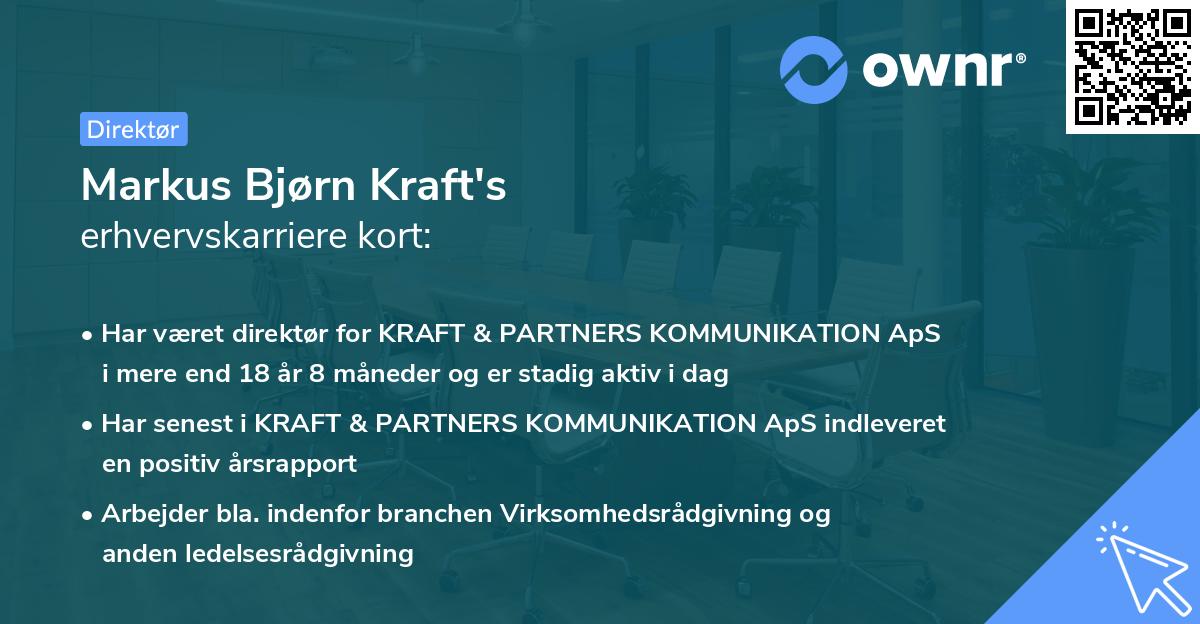 ownr®

Direktør

Markus Bjørn Kraft's
erhvervskarriere kort:

• Har været direktør for KRAFT & PARTNERS KOMMUNIKATION ApS i mere end 18 år 8 måneder og er stadig aktiv i dag

• Har senest i KRAFT & PARTNERS KOMMUNIKATION ApS indleveret en positiv årsrapport

• Arbejder bla. indenfor branchen Virksomhedsrådgivning og anden ledelsesrådgivning